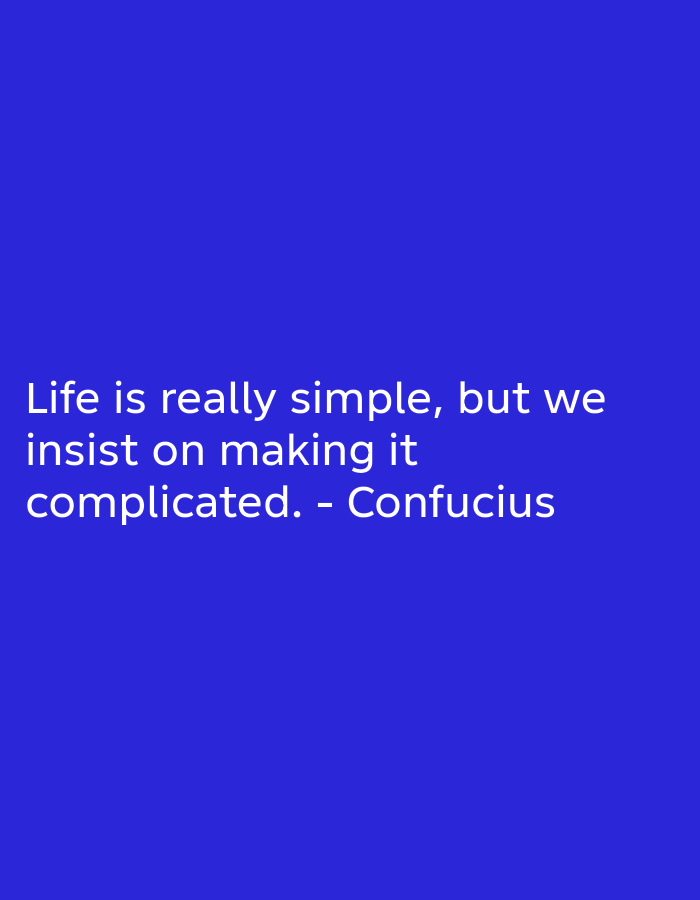 Life is really simple, but we insist on making it complicated. - Confucius